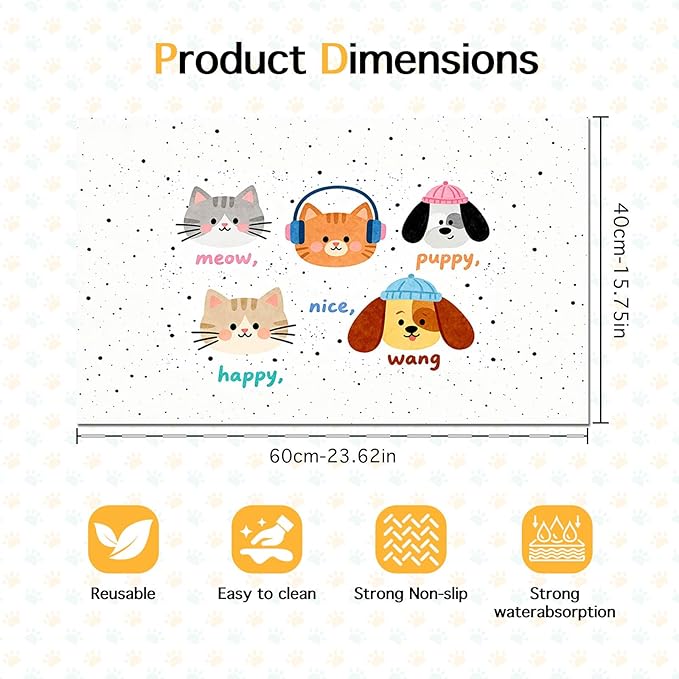 Product Dimensions

meow,

puppy,

nice,

happy,

wang

40cm-15.75in

60cm-23.62in

Reusable

Easy to clean

Strong Non-slip

Strong waterabsorption